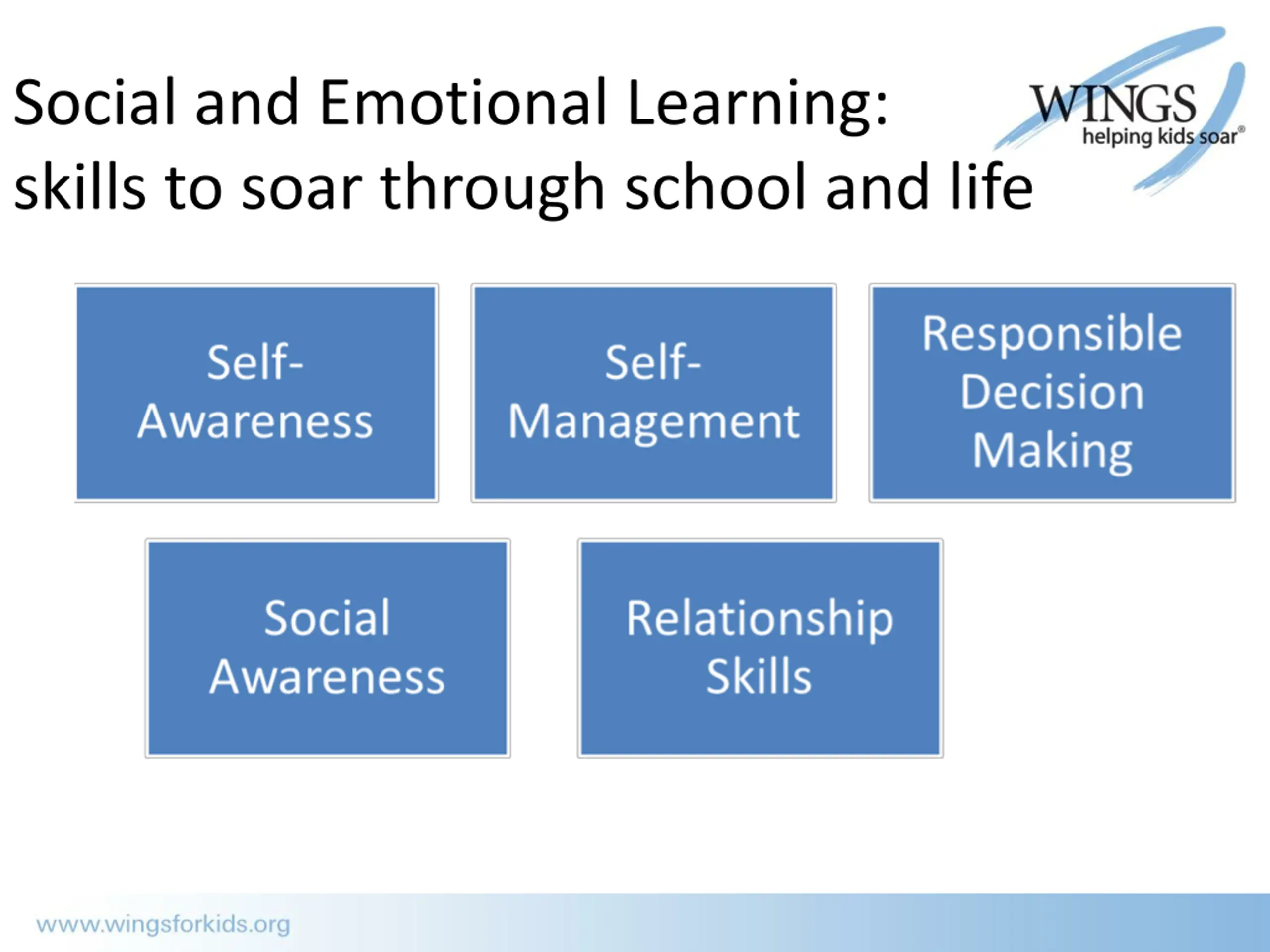 Social and Emotional Learning: skills to soar through school and life

WINGS
helping kids soar®

Self-Awareness

Self-Management

Responsible Decision Making

Social Awareness

Relationship Skills

www.wingsforkids.org